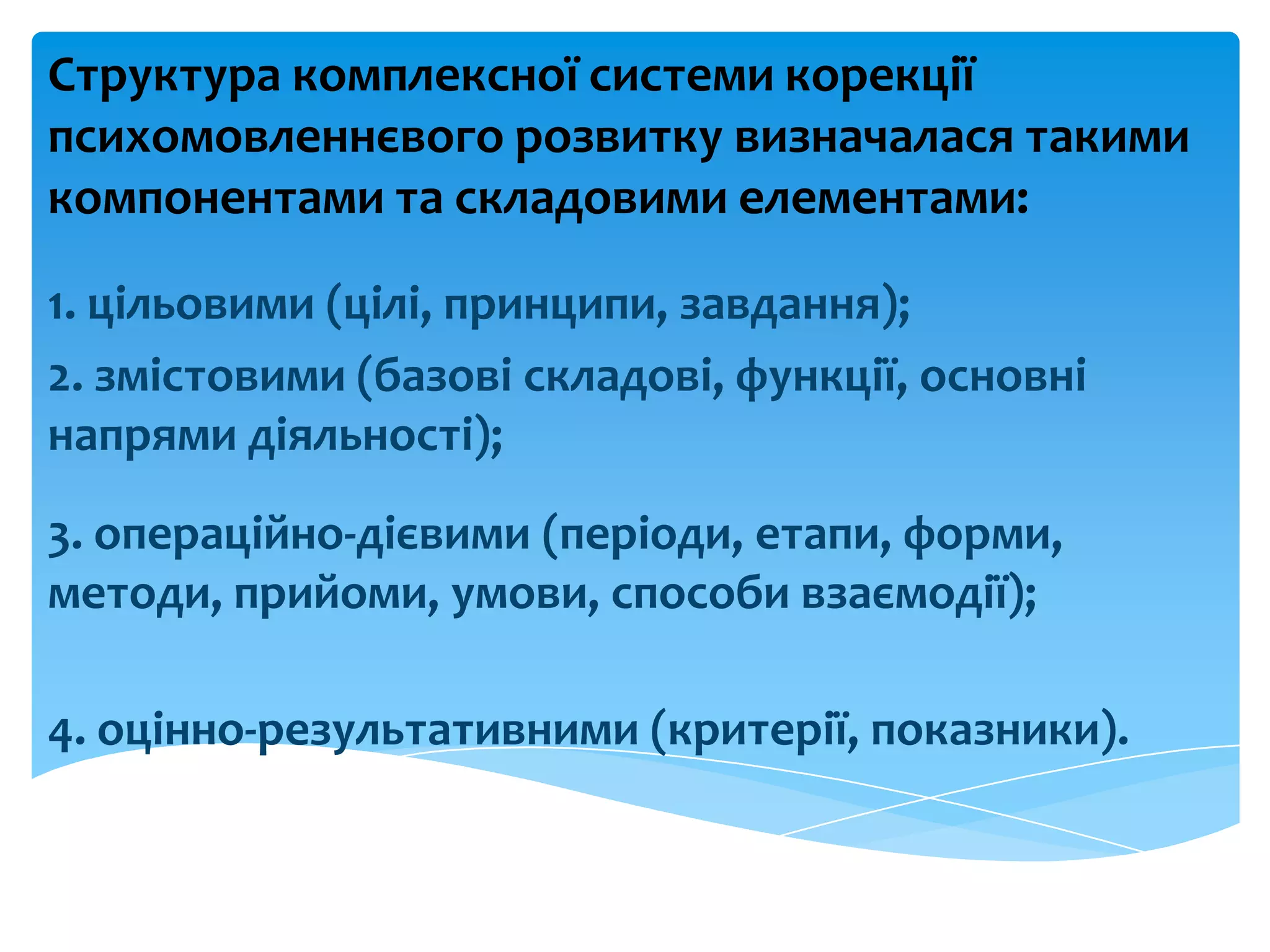 Структура комплексної системи корекції психомовленнєвого розвитку визначалася такими компонентами та складовими елементами:

1. цільовими (цілі, принципи, завдання);

2. змістовими (базові складові, функції, основні напрями діяльності);

3. операційно-дієвими (періоди, етапи, форми, методи, прийоми, умови, способи взаємодії);

4. оцінно-результативними (критерії, показники).